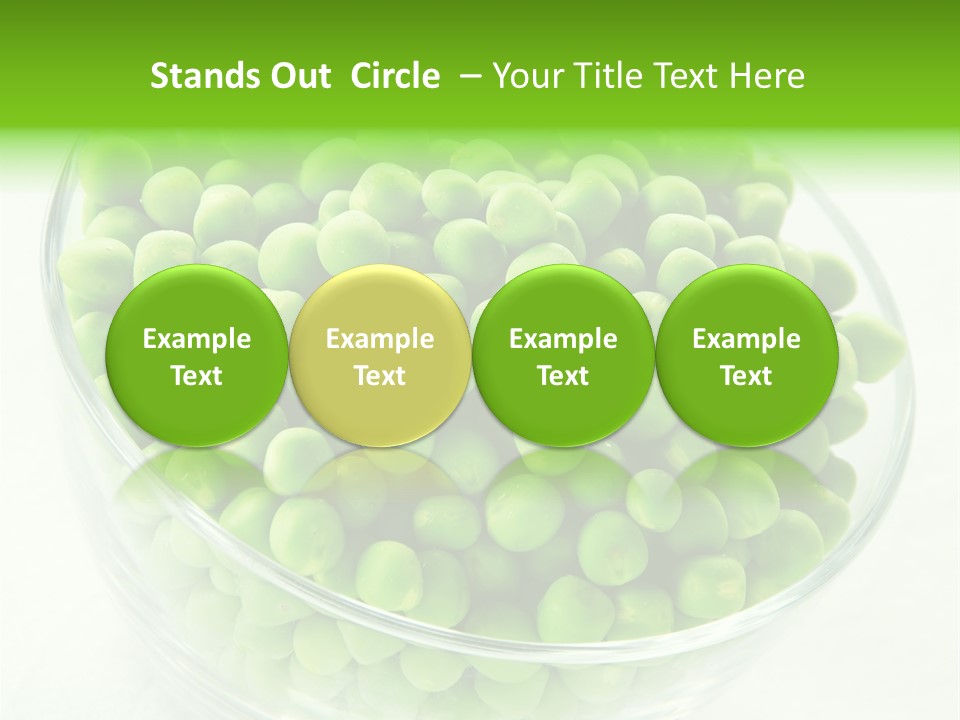 Stands Out  Circle  – Your Title Text Here

Example Text

Example Text

Example Text

Example Text